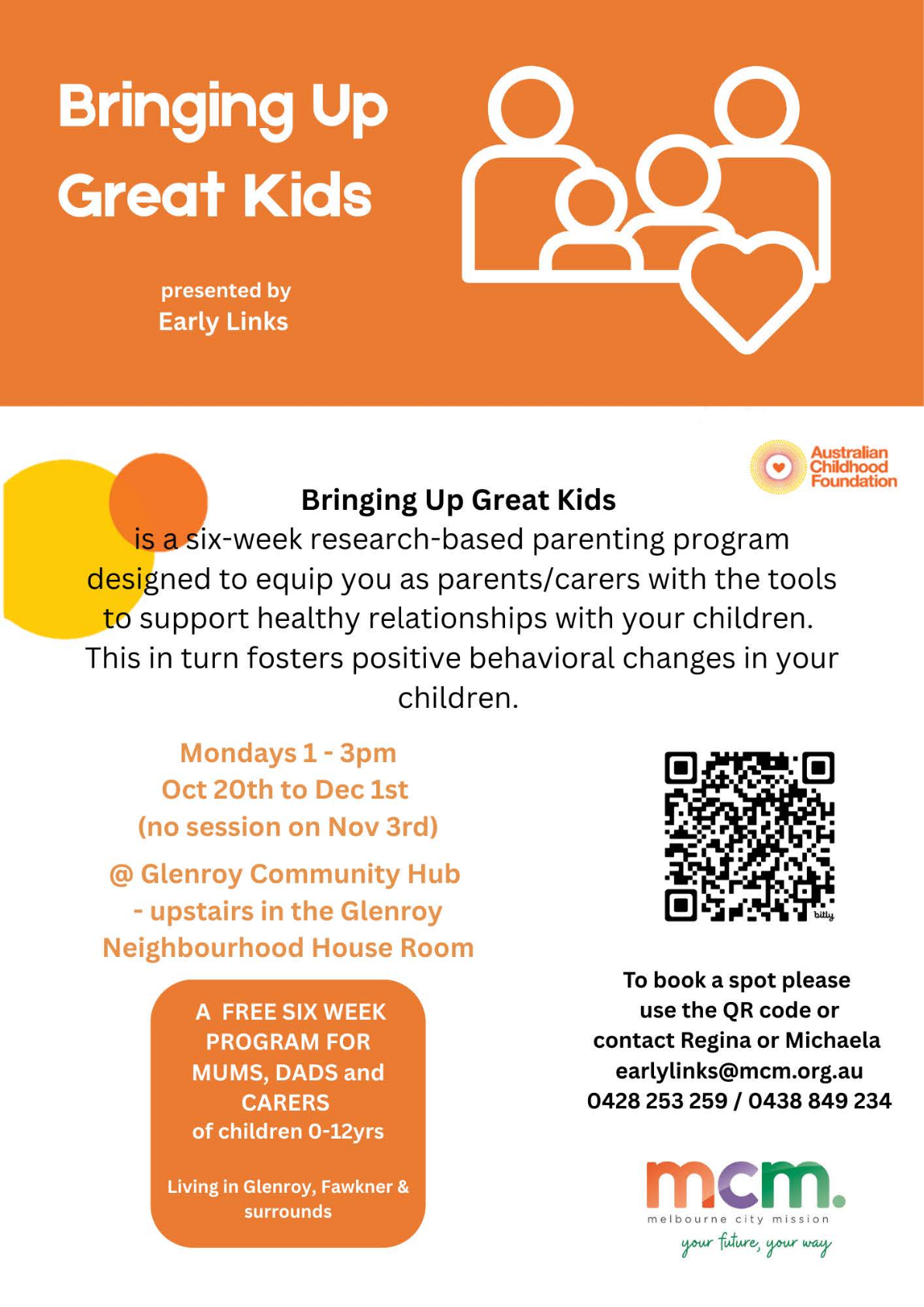 Bringing Up Great Kids

presented by
Early Links

Australian Childhood Foundation

Bringing Up Great Kids
is a six-week research-based parenting program designed to equip you as parents/carers with the tools to support healthy relationships with your children. This in turn fosters positive behavioral changes in your children.

Mondays 1 - 3pm
Oct 20th to Dec 1st
(no session on Nov 3rd)

@ Glenroy Community Hub - upstairs in the Glenroy Neighbourhood House Room

A FREE SIX WEEK PROGRAM FOR MUMS, DADS and CARERS
of children 0-12yrs

Living in Glenroy, Fawkner & surrounds

bitly

To book a spot please use the QR code or contact Regina or Michaela
earlylinks@mcm.org.au
0428 253 259 / 0438 849 234

mcm.
melbourne city mission
your future, your way